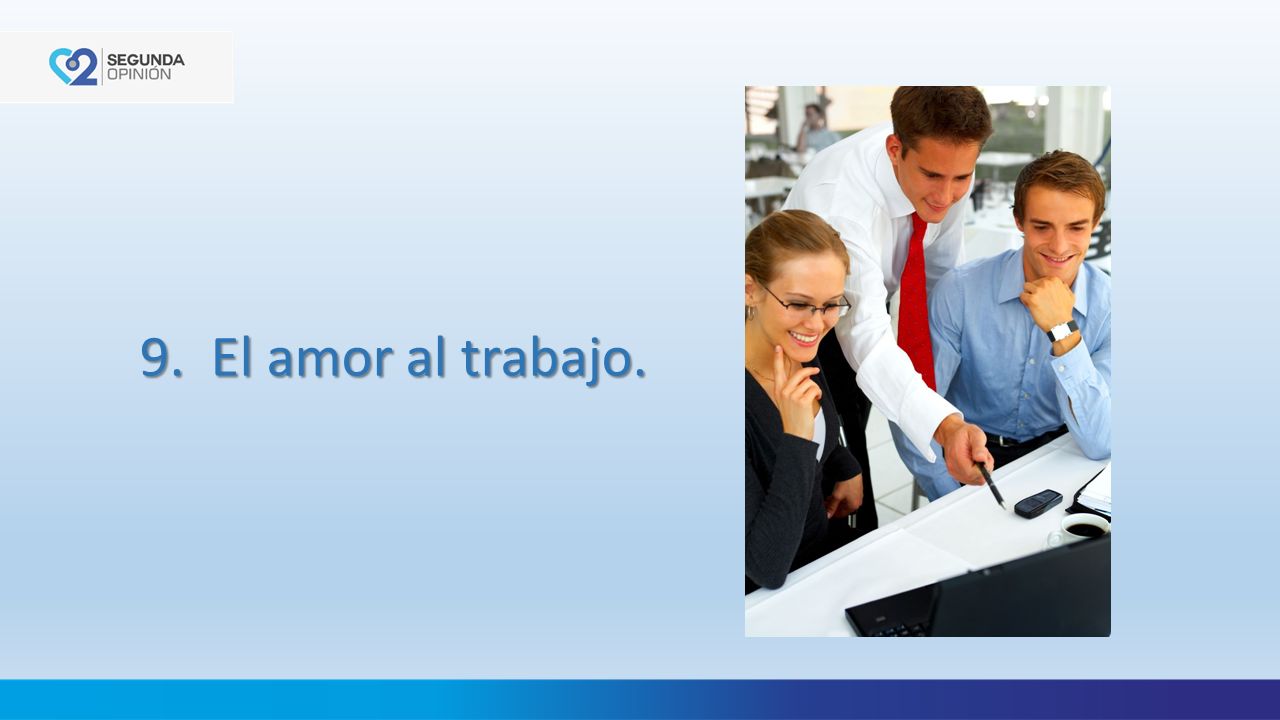 2 SEGUNDA OPINIÓN

9. El amor al trabajo.